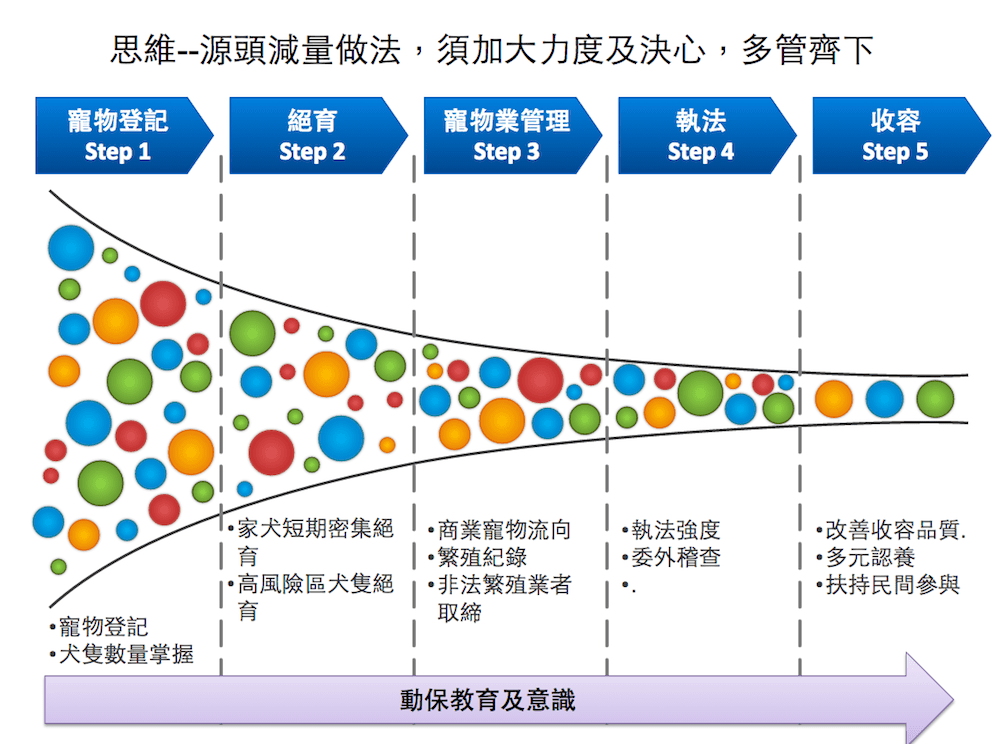 思維--源頭減量做法，須加大力度及決心，多管齊下

寵物登記
Step 1

絕育
Step 2

寵物業管理
Step 3

執法
Step 4

收容
Step 5

•寵物登記
•犬隻數量掌握

•家犬短期密集絕育
•高風險區犬隻絕育

•商業寵物流向
•繁殖紀錄
•非法繁殖業者取締

•執法強度
•委外稽查
•.

•改善收容品質.
•多元認養
•扶持民間參與

動保教育及意識